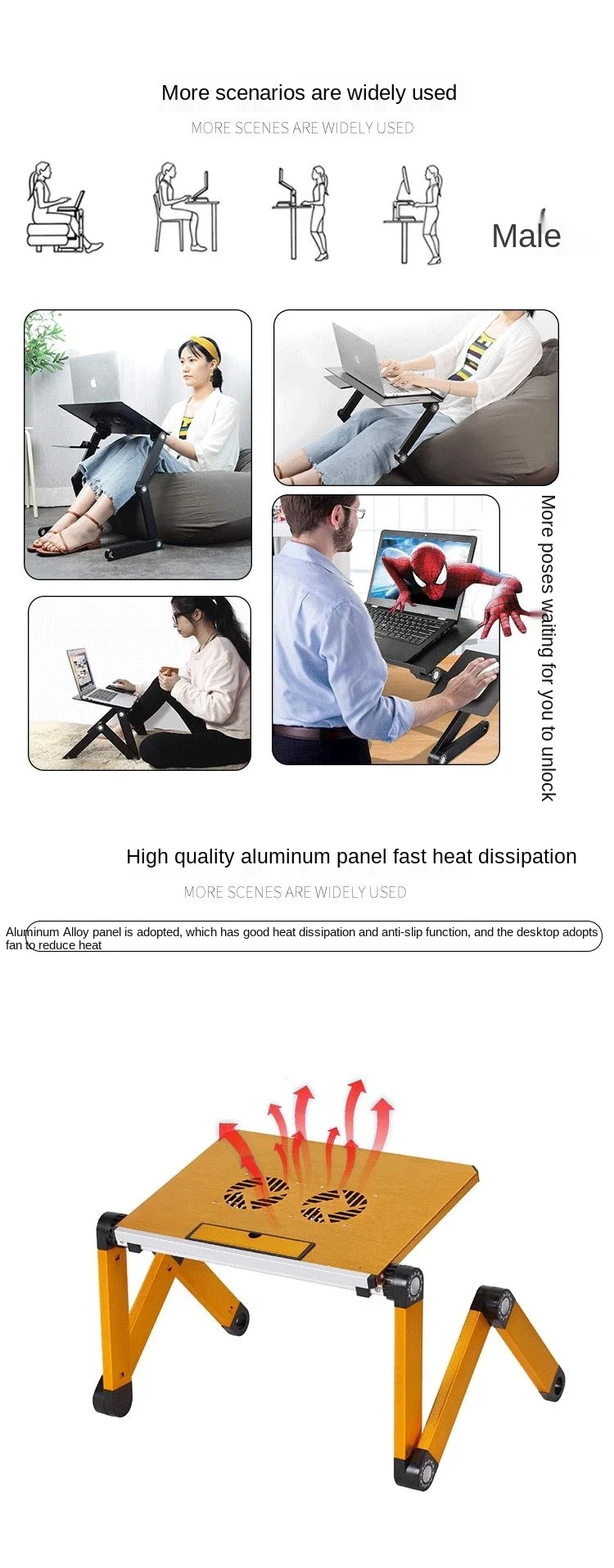 More scenarios are widely used

MORE SCENES ARE WIDELY USED

Male

More poses waiting for you to unlock

High quality aluminum panel fast heat dissipation

MORE SCENES ARE WIDELY USED

Aluminum Alloy panel is adopted, which has good heat dissipation and anti-slip function, and the desktop adopts fan to reduce heat